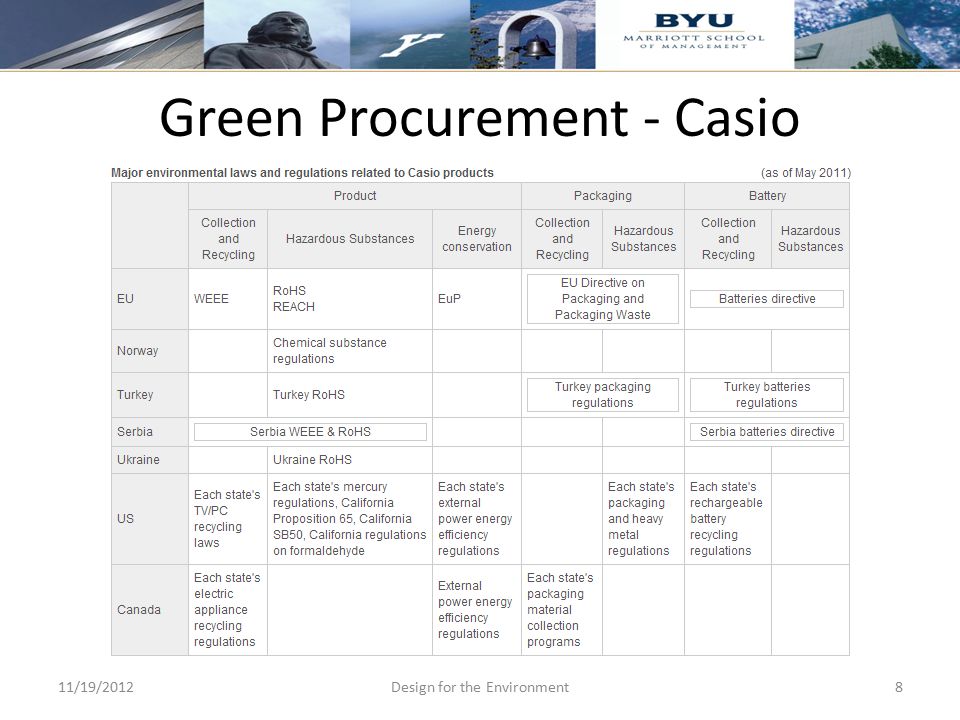 BYU
MARRIOTT SCHOOL
OF MANAGEMENT

Green Procurement - Casio

Major environmental laws and regulations related to Casio products (as of May 2011)

| | Product | | | Packaging | | Battery | |
|---|---|---|---|---|---|---|---|
| | Collection and Recycling | Hazardous Substances | Energy conservation | Collection and Recycling | Hazardous Substances | Collection and Recycling | Hazardous Substances |
| EU | WEEE | RoHS REACH | EuP | EU Directive on Packaging and Packaging Waste | | Batteries directive | |
| Norway | | Chemical substance regulations | | | | | |
| Turkey | | Turkey RoHS | | Turkey packaging regulations | | Turkey batteries regulations | |
| Serbia | Serbia WEEE & RoHS | | | | | Serbia batteries directive | |
| Ukraine | | Ukraine RoHS | | | | | |
| US | Each state's TV/PC recycling laws | Each state's mercury regulations, California Proposition 65, California SB50, California regulations on formaldehyde | Each state's external power energy efficiency regulations | | Each state's packaging and heavy metal regulations | Each state's rechargeable battery recycling regulations | |
| Canada | Each state's electric appliance recycling regulations | | External power energy efficiency regulations | Each state's packaging material collection programs | | | |

11/19/2012 Design for the Environment 8